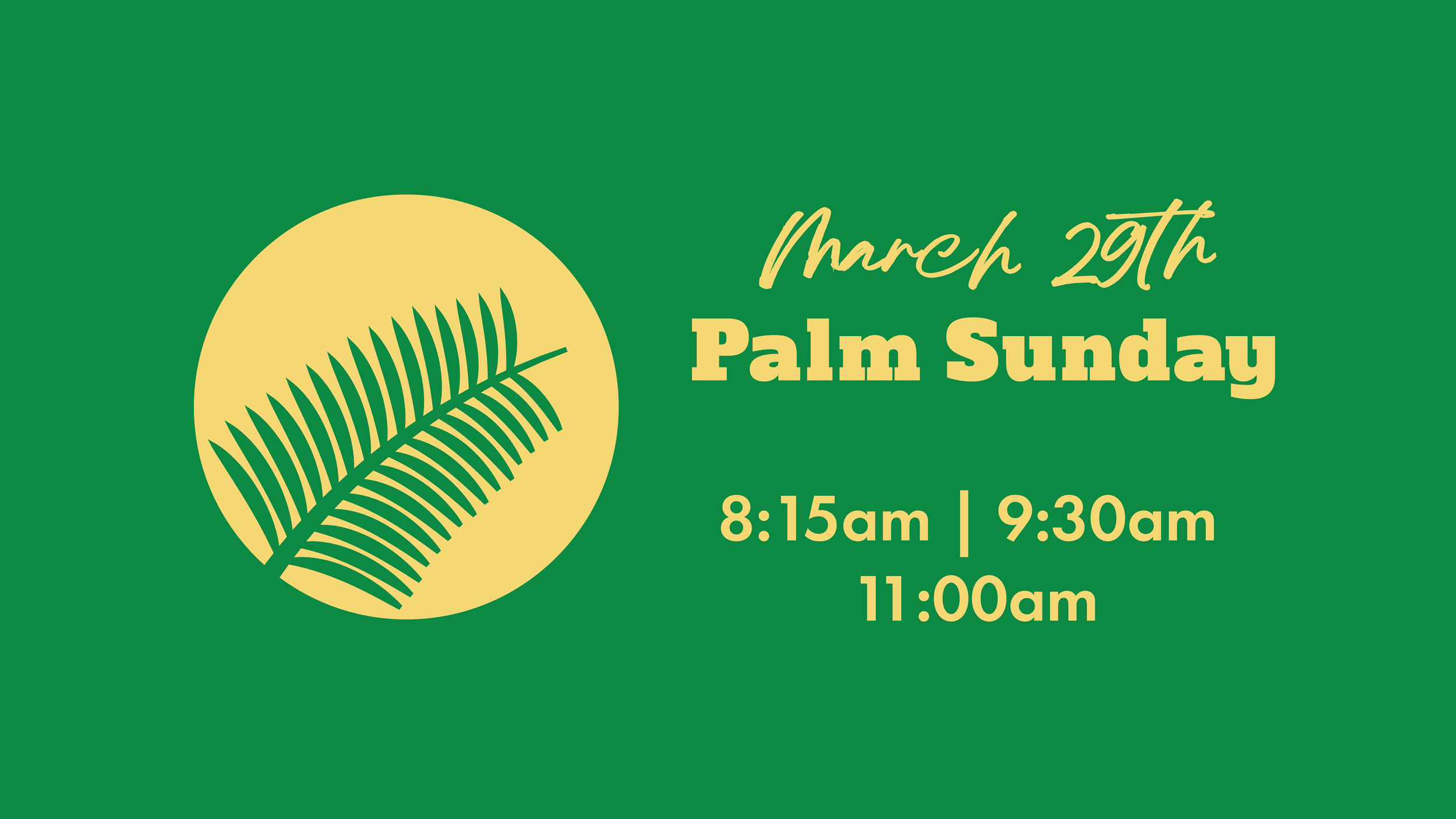 March 29th
Palm Sunday

8:15am | 9:30am
11:00am